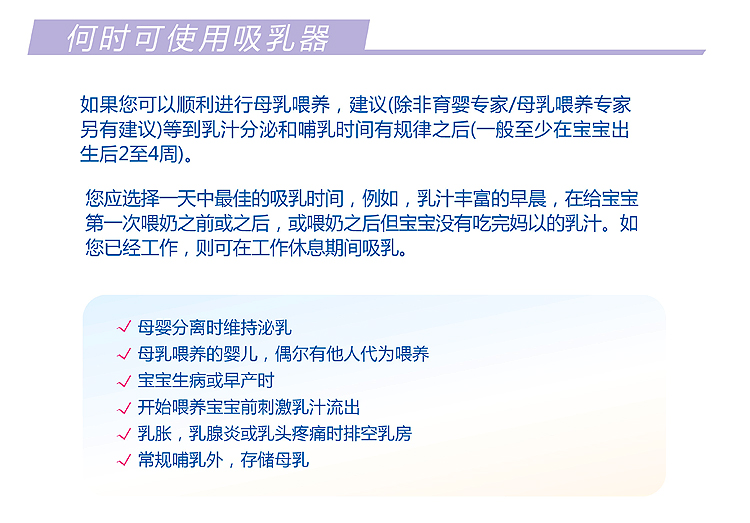 何时可使用吸乳器

如果您可以顺利进行母乳喂养，建议(除非育婴专家/母乳喂养专家另有建议)等到乳汁分泌和哺乳时间有规律之后(一般至少在宝宝出生后2至4周)。

您应选择一天中最佳的吸乳时间，例如，乳汁丰富的早晨，在给宝宝第一次喂奶之前或之后，或喂奶之后但宝宝没有吃完妈以的乳汁。如您已经工作，则可在工作休息期间吸乳。

✓ 母婴分离时维持泌乳
✓ 母乳喂养的婴儿，偶尔有他人代为喂养
✓ 宝宝生病或早产时
✓ 开始喂养宝宝前刺激乳汁流出
✓ 乳胀，乳腺炎或乳头疼痛时排空乳房
✓ 常规哺乳外，存储母乳